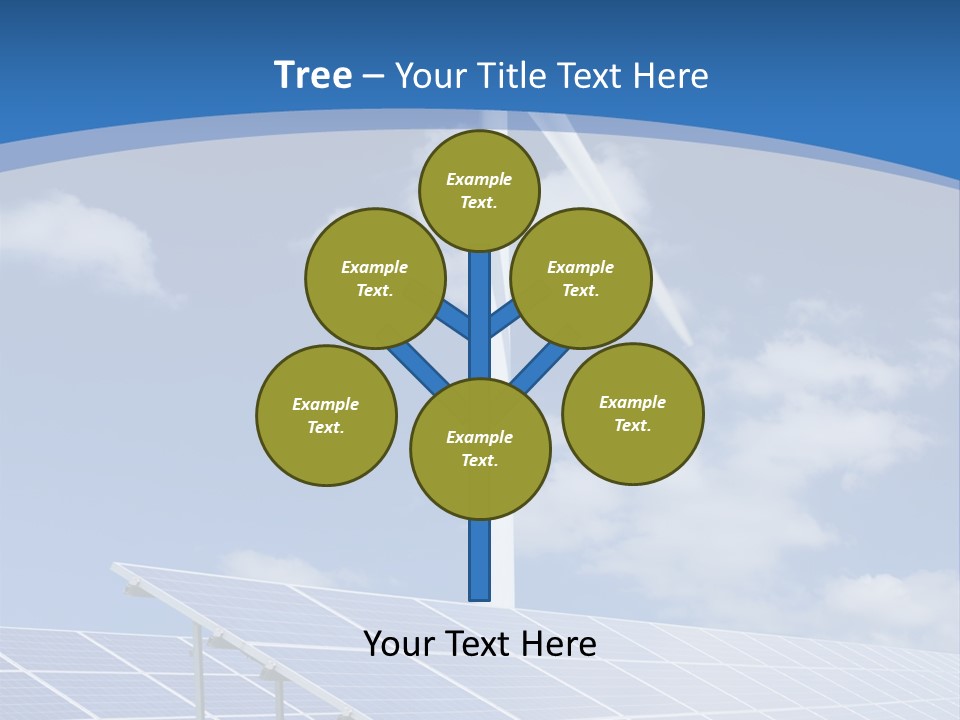 Tree – Your Title Text Here

Example Text.

Example Text.

Example Text.

Example Text.

Example Text.

Example Text.

Your Text Here